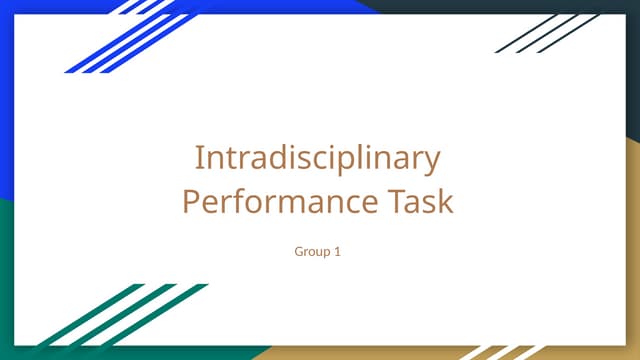 Intradisciplinary Performance Task

Group 1